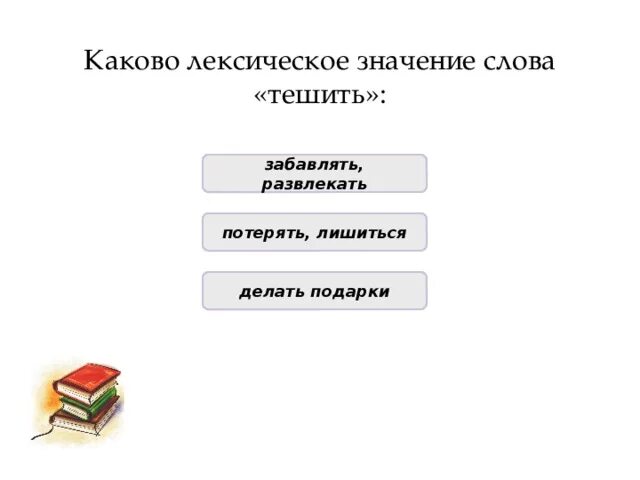 Каково лексическое значение слова «тешить»:

забавлять, развлекать

потерять, лишиться

делать подарки